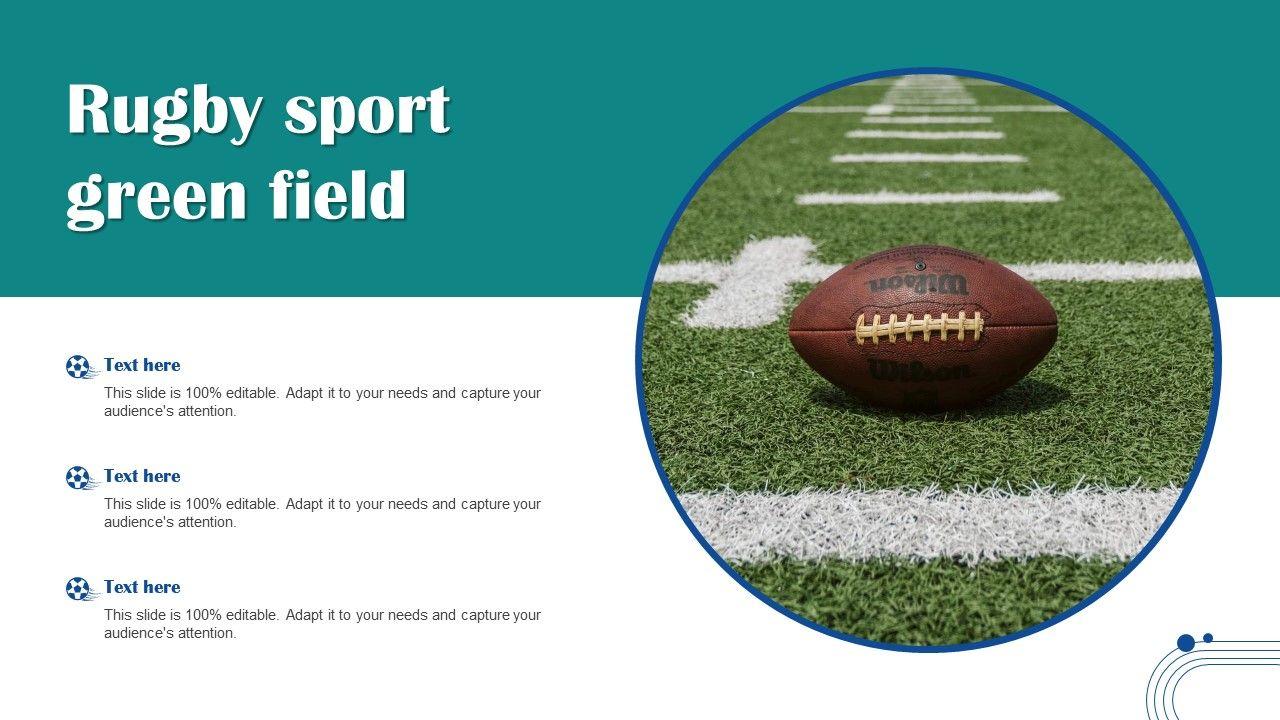 Rugby sport green field

Text here
This slide is 100% editable. Adapt it to your needs and capture your audience's attention.

Text here
This slide is 100% editable. Adapt it to your needs and capture your audience's attention.

Text here
This slide is 100% editable. Adapt it to your needs and capture your audience's attention.

Wilson
Wilson